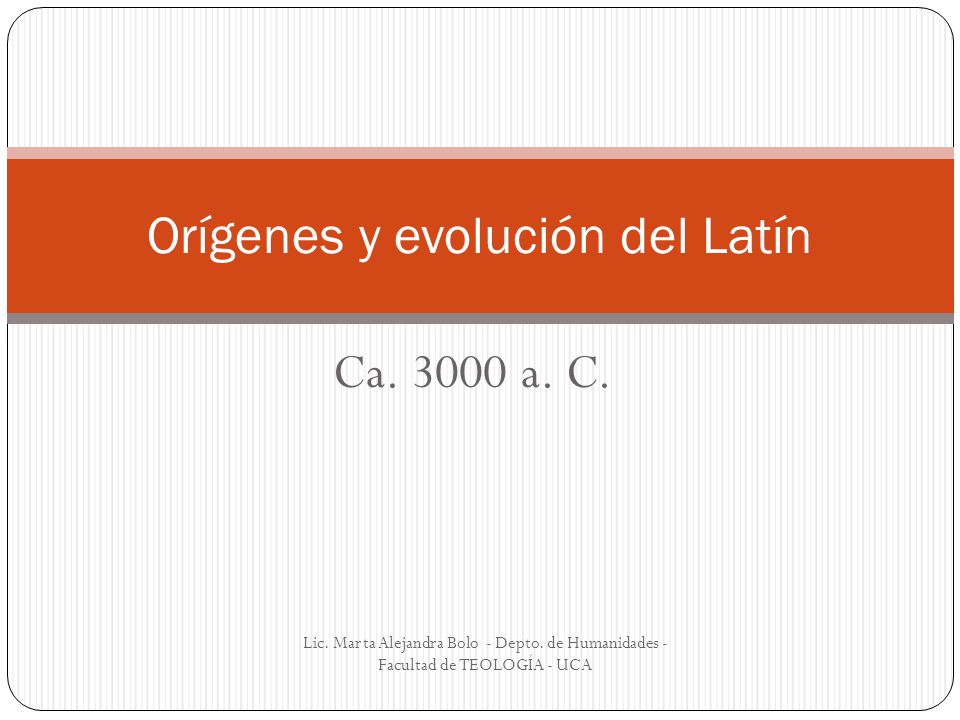 Orígenes y evolución del Latín

Ca. 3000 a. C.

Lic. Marta Alejandra Bolo - Depto. de Humanidades - Facultad de TEOLOGÍA - UCA